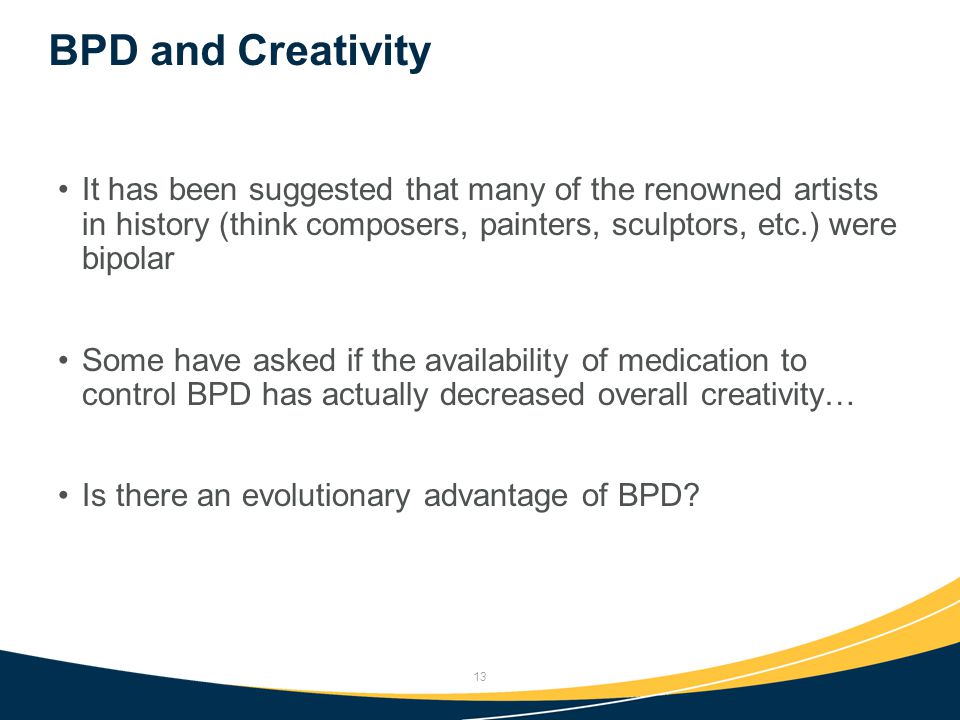 BPD and Creativity

• It has been suggested that many of the renowned artists in history (think composers, painters, sculptors, etc.) were bipolar

• Some have asked if the availability of medication to control BPD has actually decreased overall creativity…

• Is there an evolutionary advantage of BPD?

13